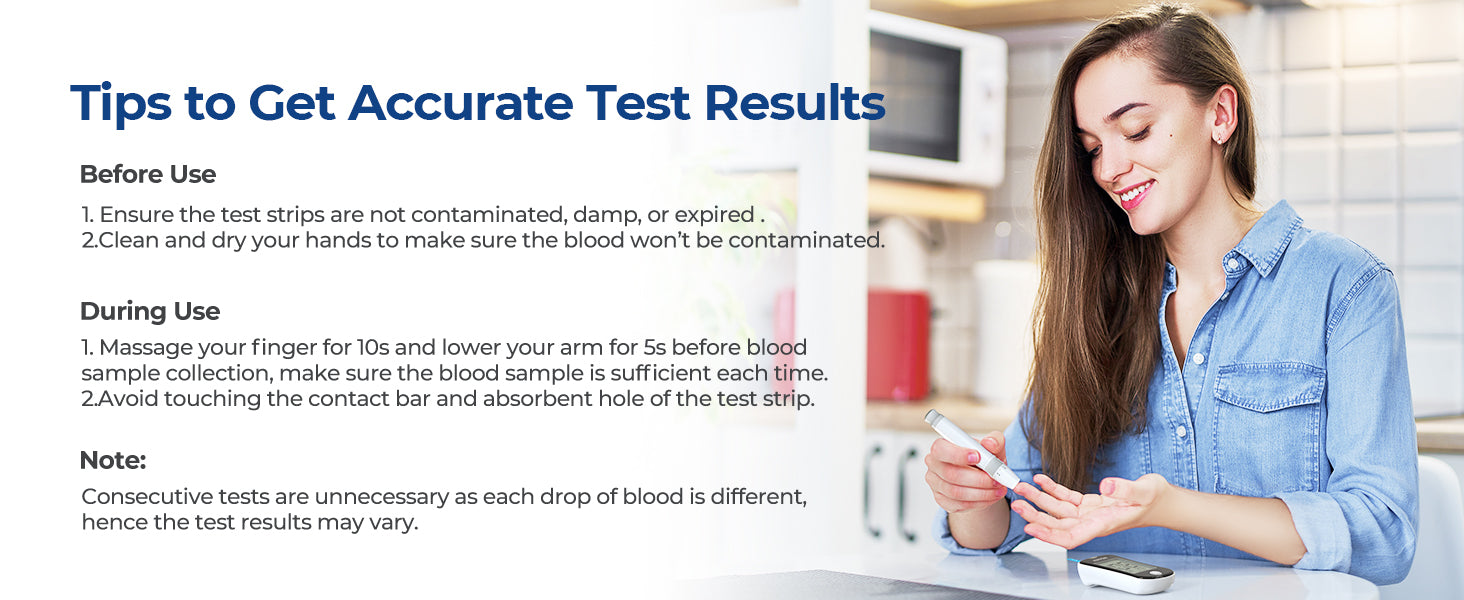 Tips to Get Accurate Test Results

Before Use

1. Ensure the test strips are not contaminated, damp, or expired .
2.Clean and dry your hands to make sure the blood won't be contaminated.

During Use

1. Massage your finger for 10s and lower your arm for 5s before blood sample collection, make sure the blood sample is sufficient each time.
2.Avoid touching the contact bar and absorbent hole of the test strip.

Note:

Consecutive tests are unnecessary as each drop of blood is different, hence the test results may vary.